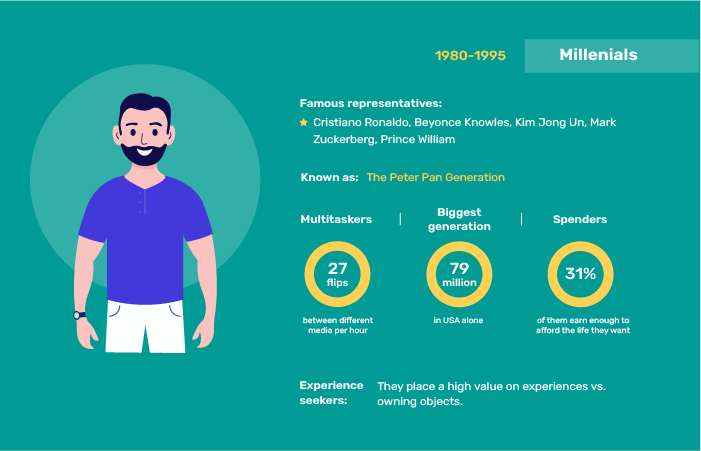 1980-1995

Millenials

Famous representatives:

Cristiano Ronaldo, Beyonce Knowles, Kim Jong Un, Mark Zuckerberg, Prince William

Known as: The Peter Pan Generation

Multitaskers

27 flips

between different media per hour

Biggest generation

79 million

in USA alone

Spenders

31%

of them earn enough to afford the life they want

Experience seekers: They place a high value on experiences vs. owning objects.